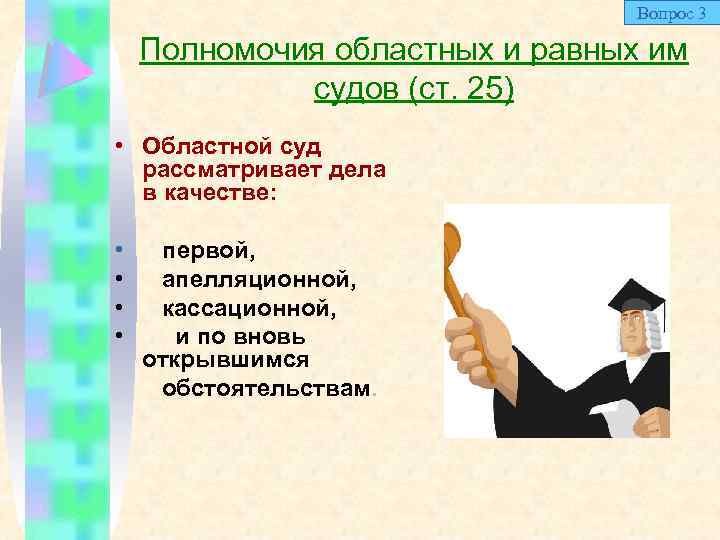 Вопрос 3

Полномочия областных и равных им судов (ст. 25)

• Областной суд рассматривает дела в качестве:

• первой,
• апелляционной,
• кассационной,
• и по вновь открывшимся обстоятельствам.